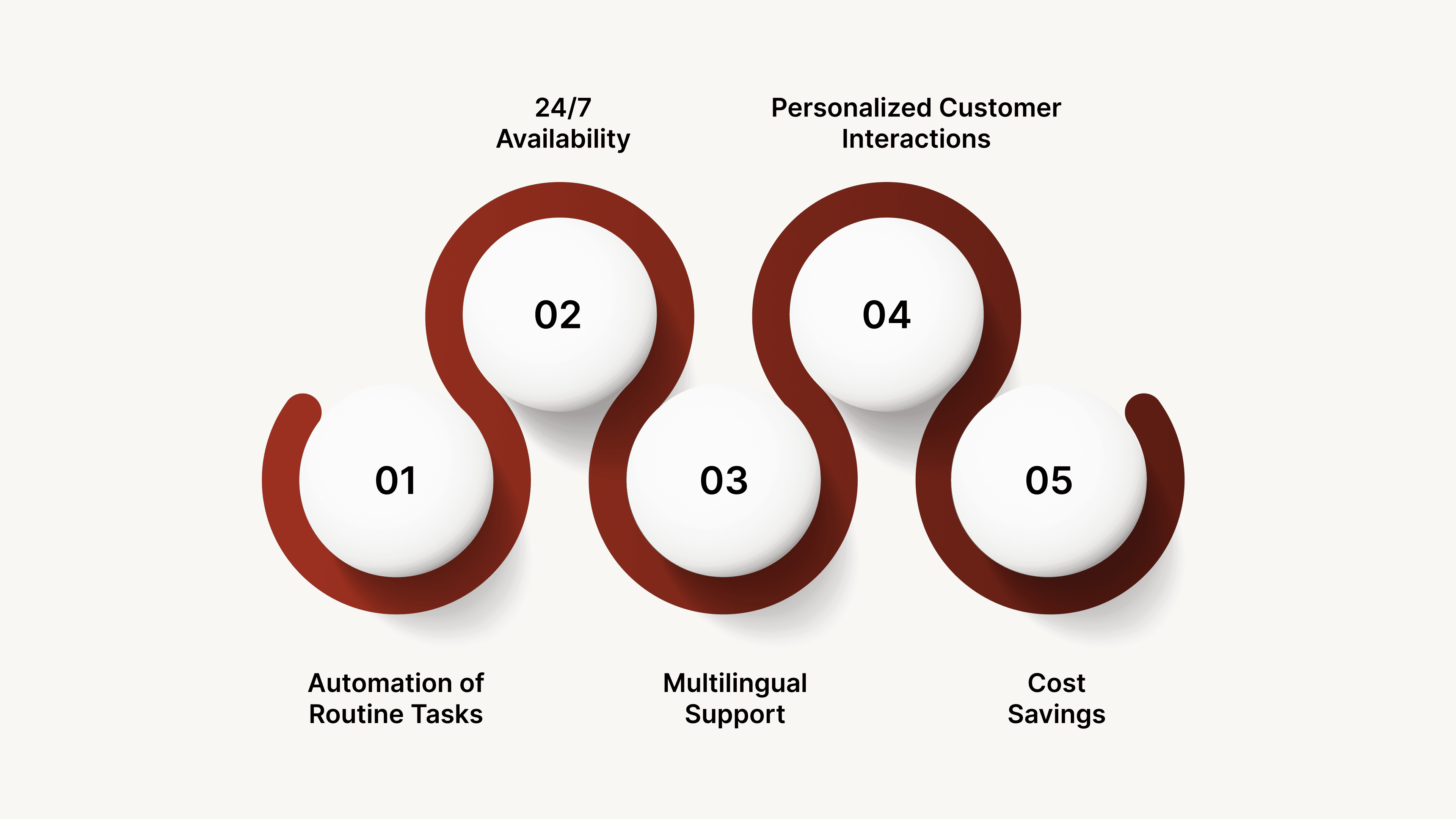 24/7
Availability

Personalized Customer
Interactions

02

04

01

03

05

Automation of
Routine Tasks

Multilingual
Support

Cost
Savings